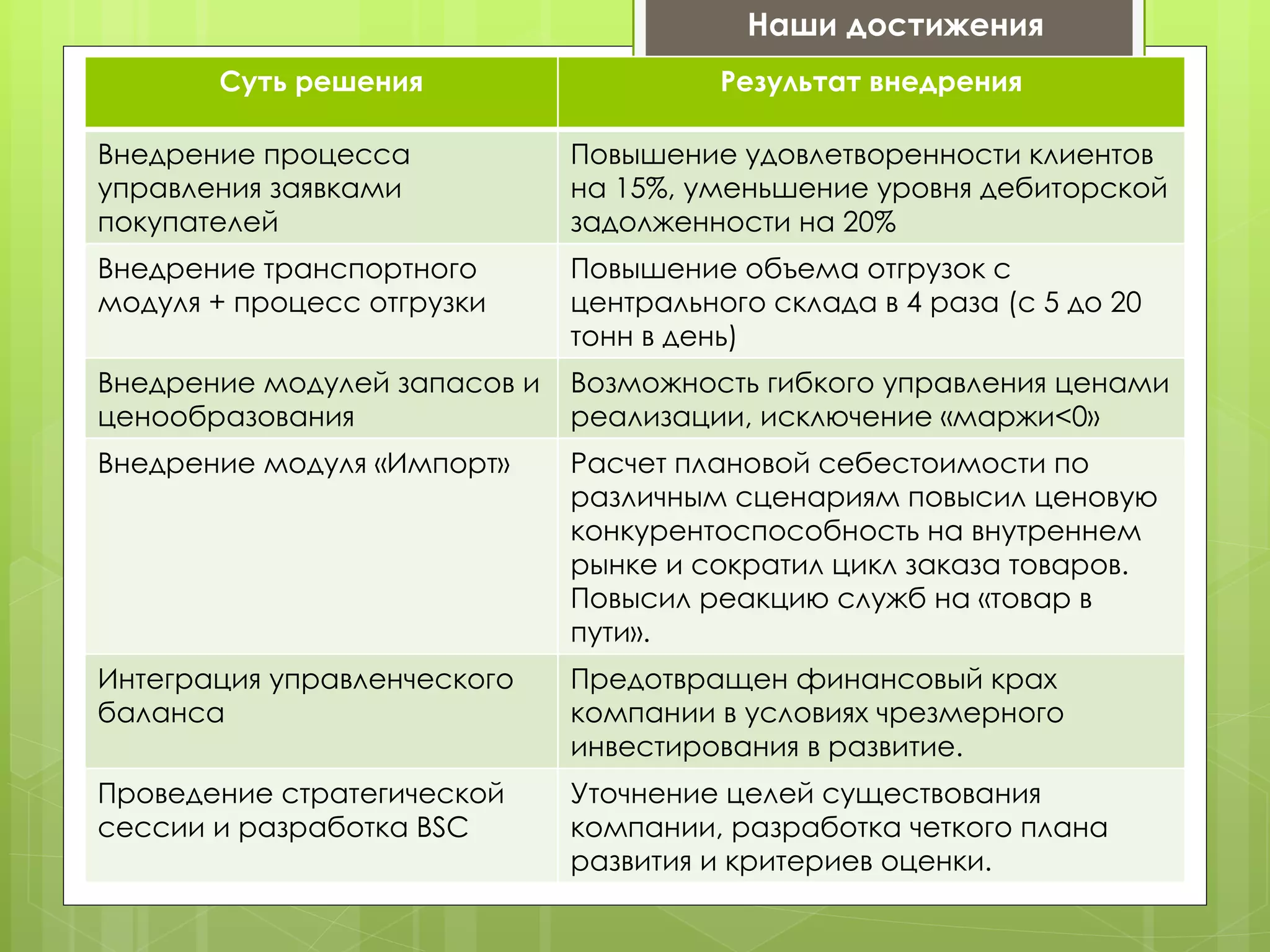 Наши достижения

| Суть решения | Результат внедрения |
|---|---|
| Внедрение процесса управления заявками покупателей | Повышение удовлетворенности клиентов на 15%, уменьшение уровня дебиторской задолженности на 20% |
| Внедрение транспортного модуля + процесс отгрузки | Повышение объема отгрузок с центрального склада в 4 раза (с 5 до 20 тонн в день) |
| Внедрение модулей запасов и ценообразования | Возможность гибкого управления ценами реализации, исключение «маржи<0» |
| Внедрение модуля «Импорт» | Расчет плановой себестоимости по различным сценариям повысил ценовую конкурентоспособность на внутреннем рынке и сократил цикл заказа товаров. Повысил реакцию служб на «товар в пути». |
| Интеграция управленческого баланса | Предотвращен финансовый крах компании в условиях чрезмерного инвестирования в развитие. |
| Проведение стратегической сессии и разработка BSC | Уточнение целей существования компании, разработка четкого плана развития и критериев оценки. |